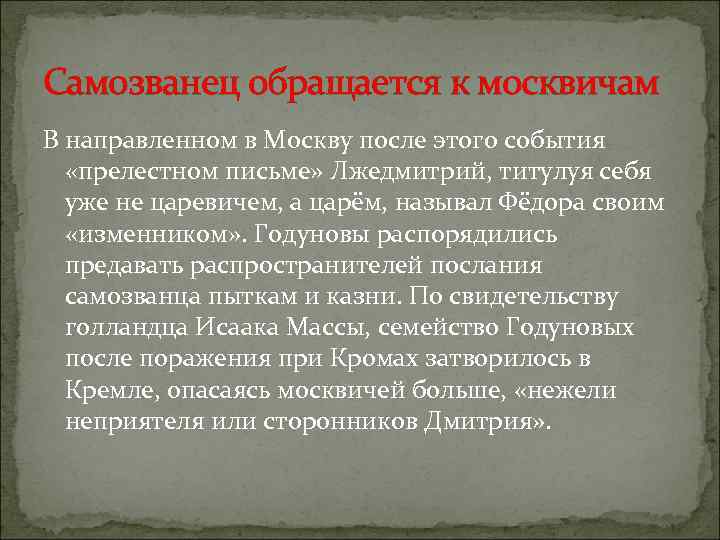 Самозванец обращается к москвичам

В направленном в Москву после этого события «прелестном письме» Лжедмитрий, титулуя себя уже не царевичем, а царём, называл Фёдора своим «изменником». Годуновы распорядились предавать распространителей послания самозванца пыткам и казни. По свидетельству голландца Исаака Массы, семейство Годуновых после поражения при Кромах затворилось в Кремле, опасаясь москвичей больше, «нежели неприятеля или сторонников Дмитрия».